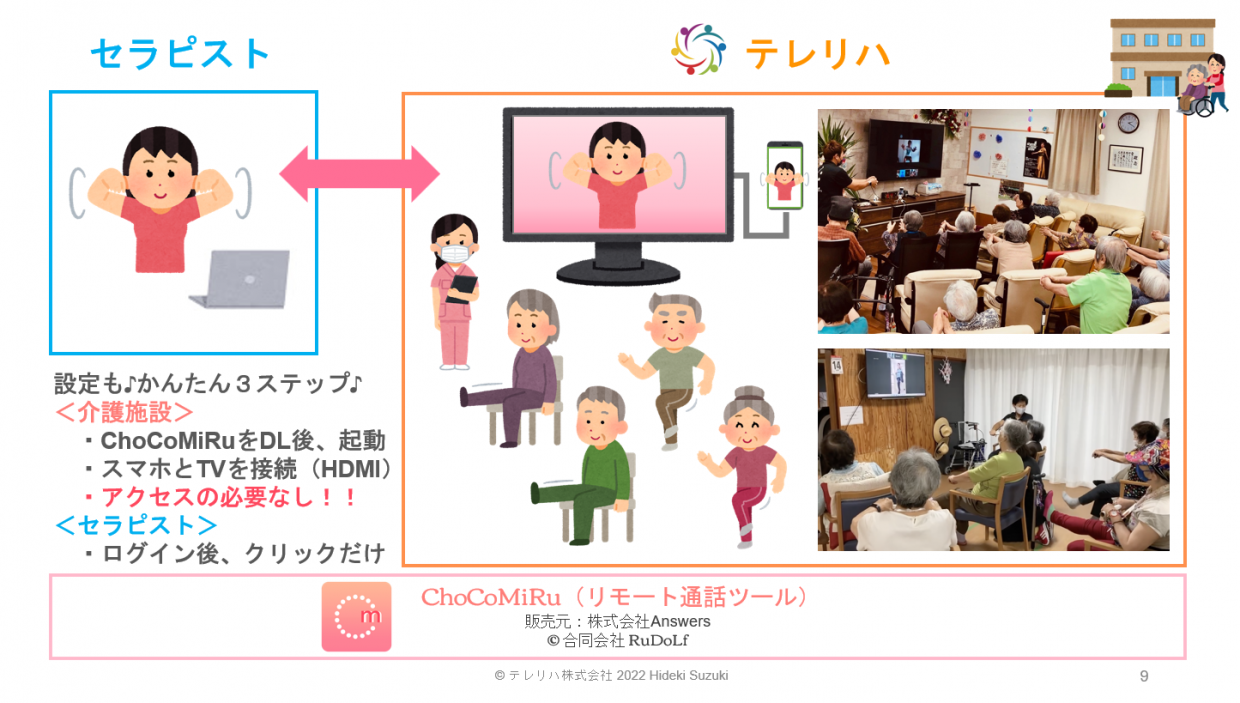 セラピスト

テレリハ

設定も♪かんたん３ステップ♪
＜介護施設＞
・ChoCoMiRuをDL後、起動
・スマホとTVを接続（HDMI）
・アクセスの必要なし！！
＜セラピスト＞
・ログイン後、クリックだけ

m

ChoCoMiRu（リモート通話ツール）
販売元：株式会社Answers
©合同会社 RuDoLf

© テレリハ株式会社 2022 Hideki Suzuki

9